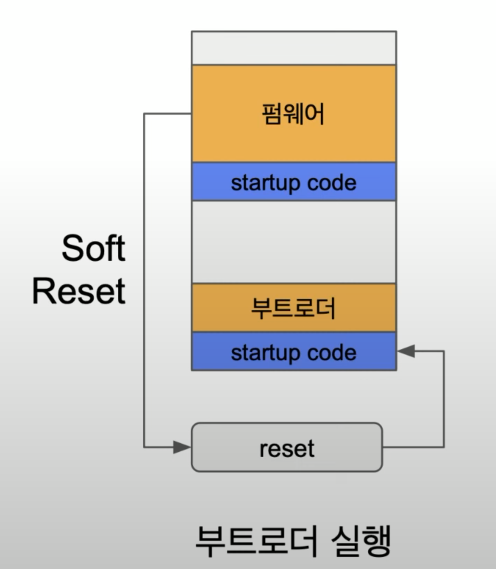 펌웨어

startup code

Soft Reset

부트로더

startup code

reset

부트로더 실행